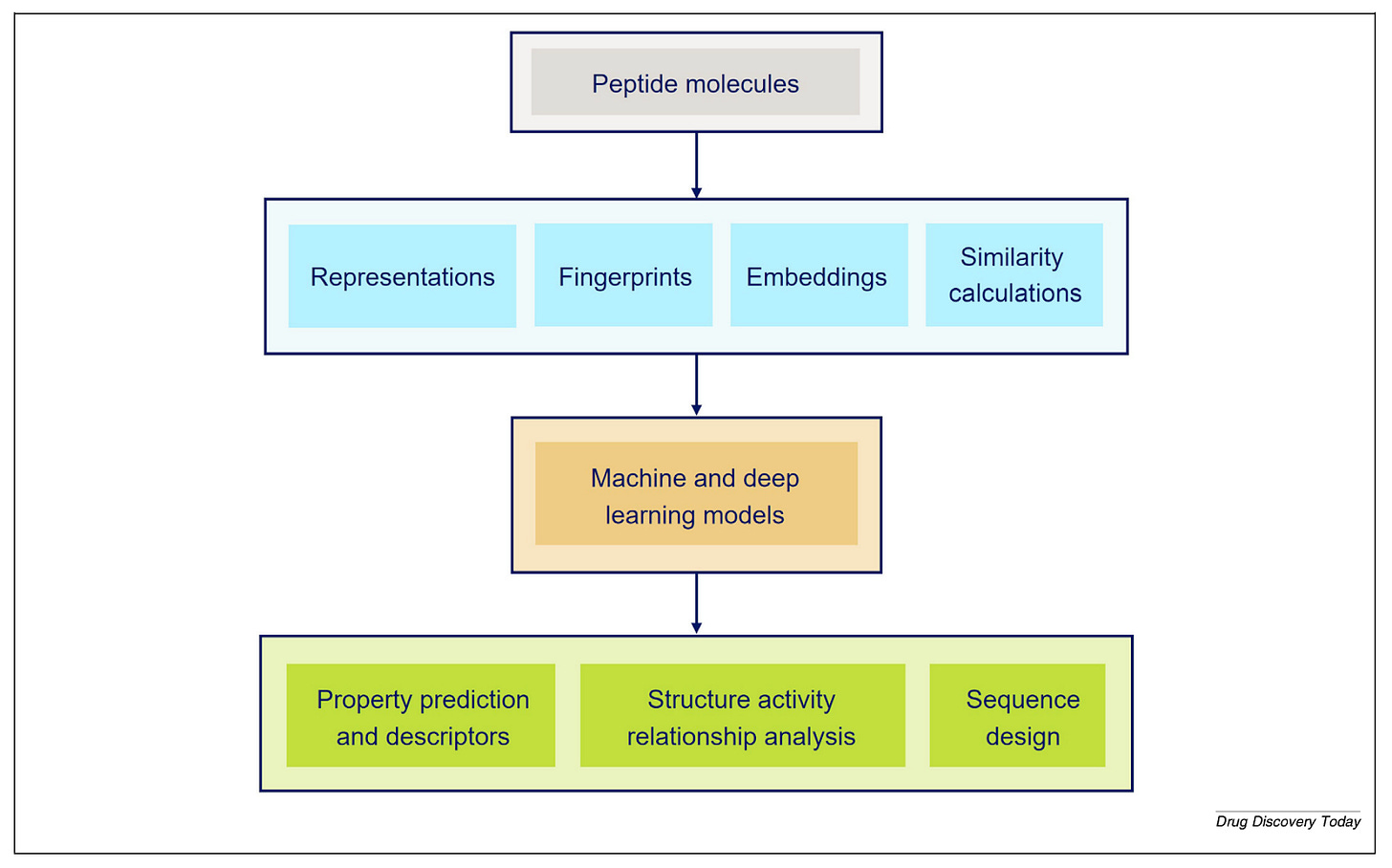 Peptide molecules

Representations

Fingerprints

Embeddings

Similarity calculations

Machine and deep learning models

Property prediction and descriptors

Structure activity relationship analysis

Sequence design

Drug Discovery Today